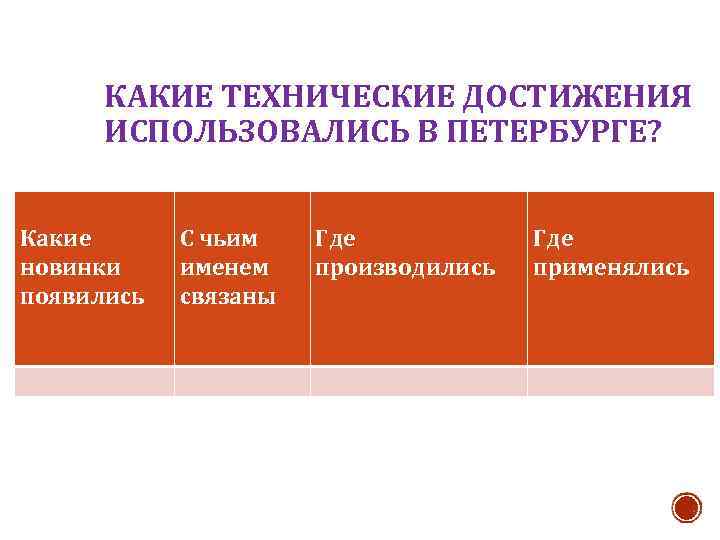 КАКИЕ ТЕХНИЧЕСКИЕ ДОСТИЖЕНИЯ ИСПОЛЬЗОВАЛИСЬ В ПЕТЕРБУРГЕ?

| Какие новинки появились | С чьим именем связаны | Где производились | Где применялись |
|---|---|---|---|
| | | | |